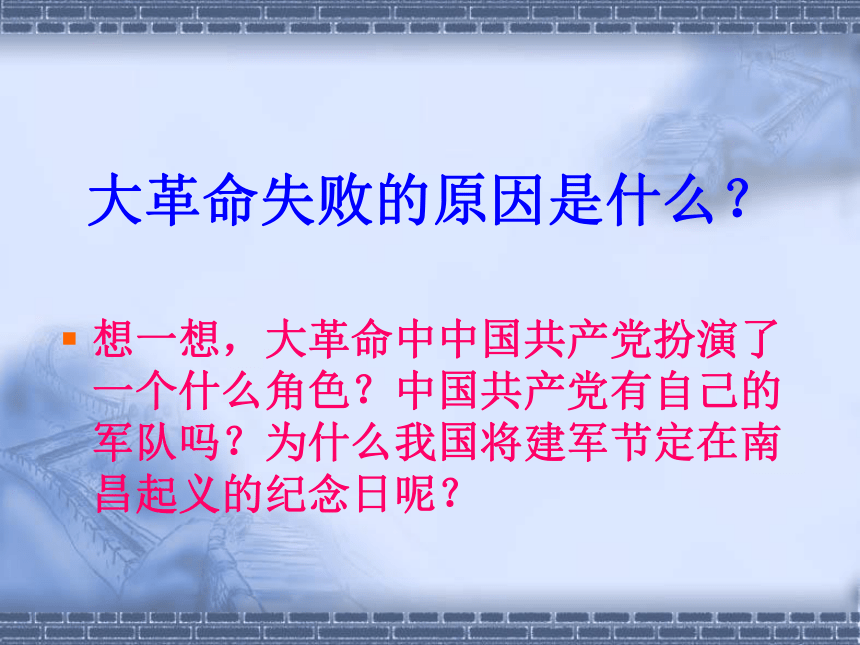 大革命失败的原因是什么？

想一想，大革命中中国共产党扮演了一个什么角色？中国共产党有自己的军队吗？为什么我国将建军节定在南昌起义的纪念日呢？